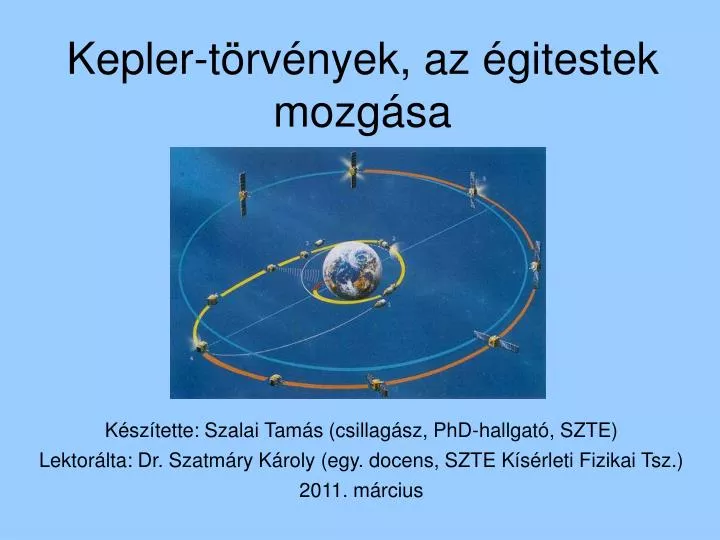 Kepler-törvények, az égitestek mozgása

Készítette: Szalai Tamás (csillagász, PhD-hallgató, SZTE)
Lektorálta: Dr. Szatmáry Károly (egy. docens, SZTE Kísérleti Fizikai Tsz.)
2011. március